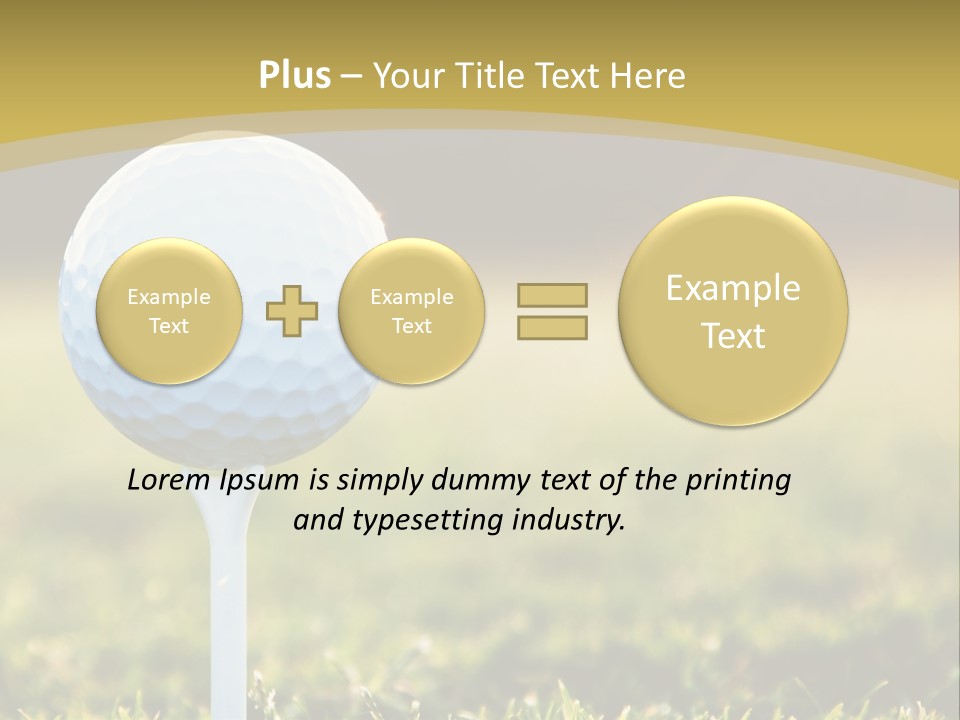 Plus – Your Title Text Here

Example Text

Example Text

Example Text

Lorem Ipsum is simply dummy text of the printing and typesetting industry.